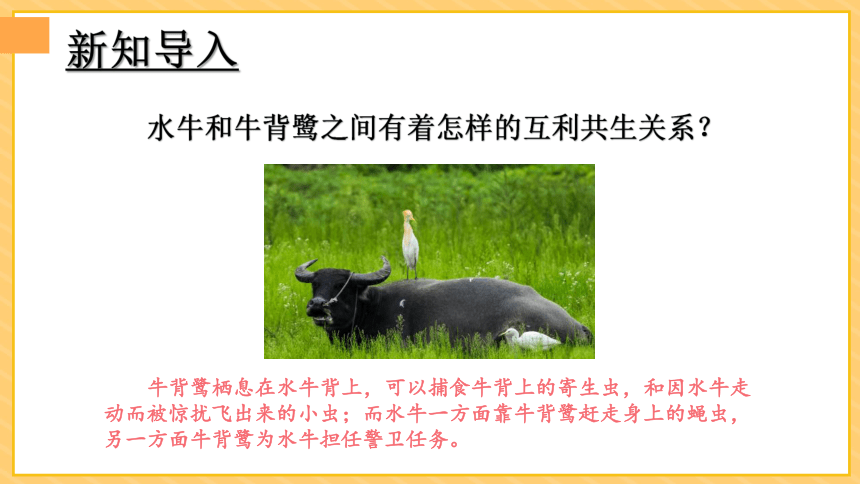 新知导入

水牛和牛背鹭之间有着怎样的互利共生关系？

牛背鹭栖息在水牛背上，可以捕食牛背上的寄生虫，和因水牛走动而被惊扰飞出来的小虫；而水牛一方面靠牛背鹭赶走身上的蝇虫，另一方面牛背鹭为水牛担任警卫任务。